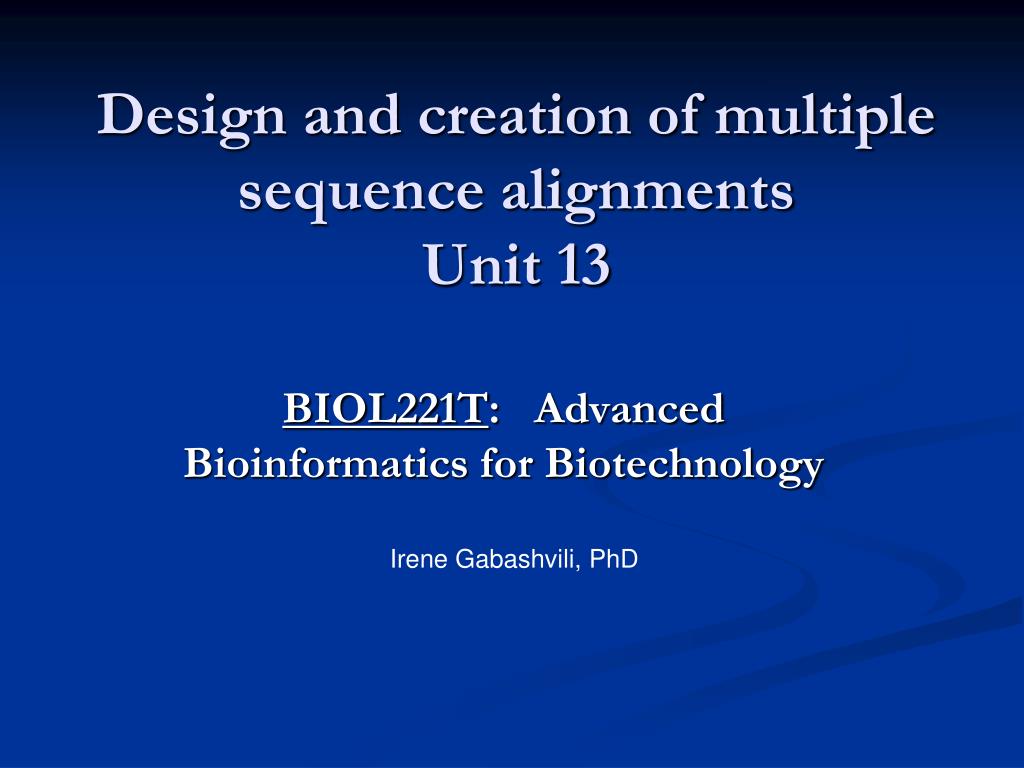 Design and creation of multiple sequence alignments
Unit 13

BIOL221T: Advanced Bioinformatics for Biotechnology

Irene Gabashvili, PhD